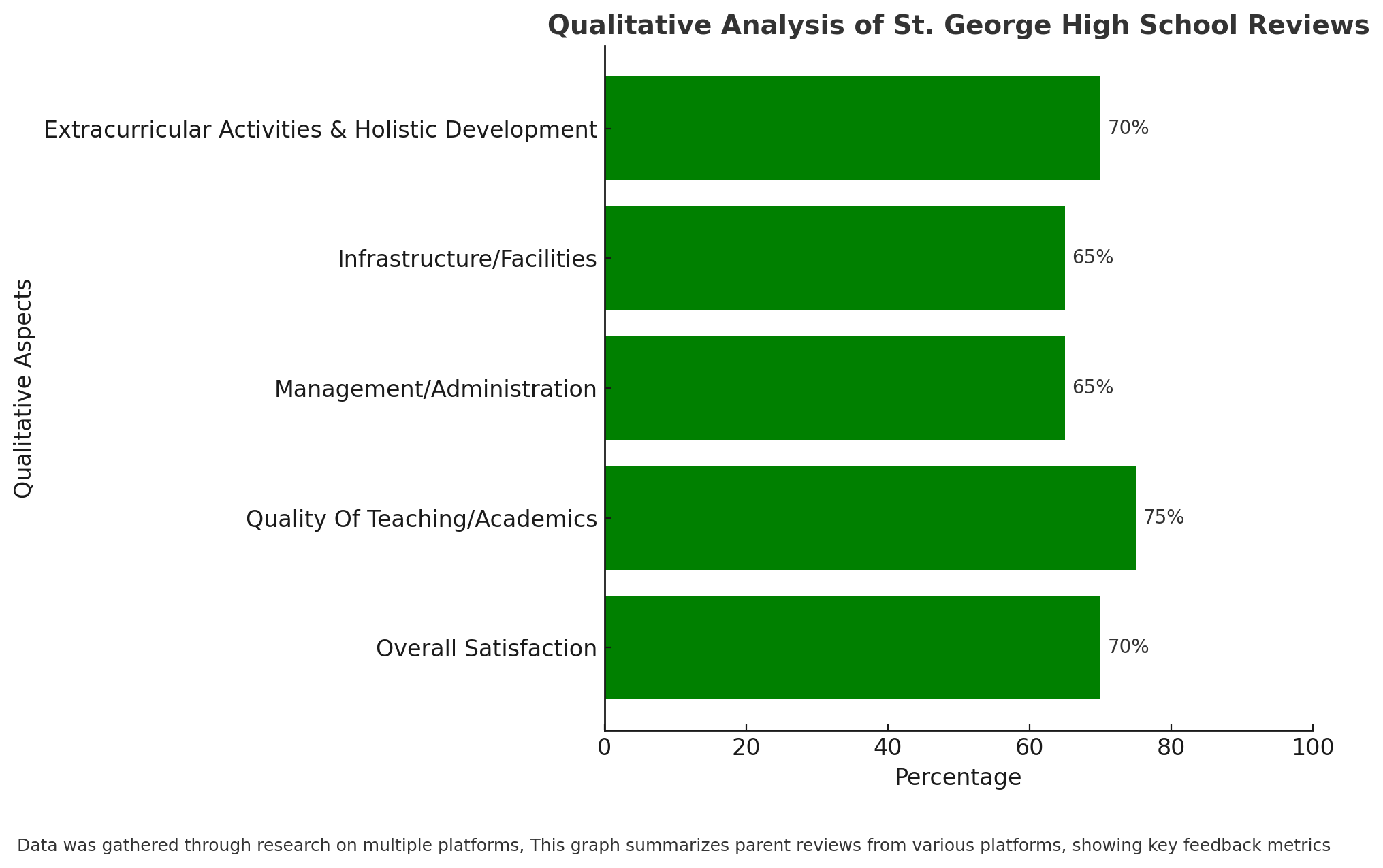 Qualitative Analysis of St. George High School Reviews

Qualitative Aspects

Extracurricular Activities & Holistic Development 70%

Infrastructure/Facilities 65%

Management/Administration 65%

Quality Of Teaching/Academics 75%

Overall Satisfaction 70%

0 20 40 60 80 100

Percentage

Data was gathered through research on multiple platforms, This graph summarizes parent reviews from various platforms, showing key feedback metrics